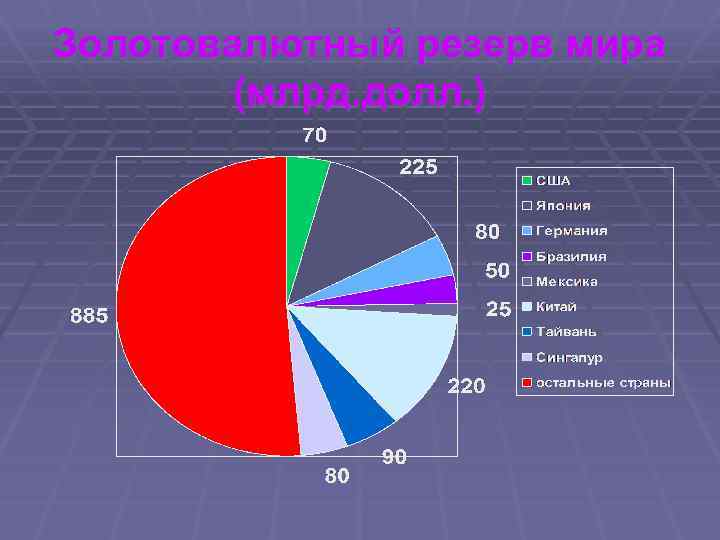 Золотовалютный резерв мира (млрд.долл.)

70
225
80
50
25
220
90
80
885

США
Япония
Германия
Бразилия
Мексика
Китай
Тайвань
Сингапур
остальные страны